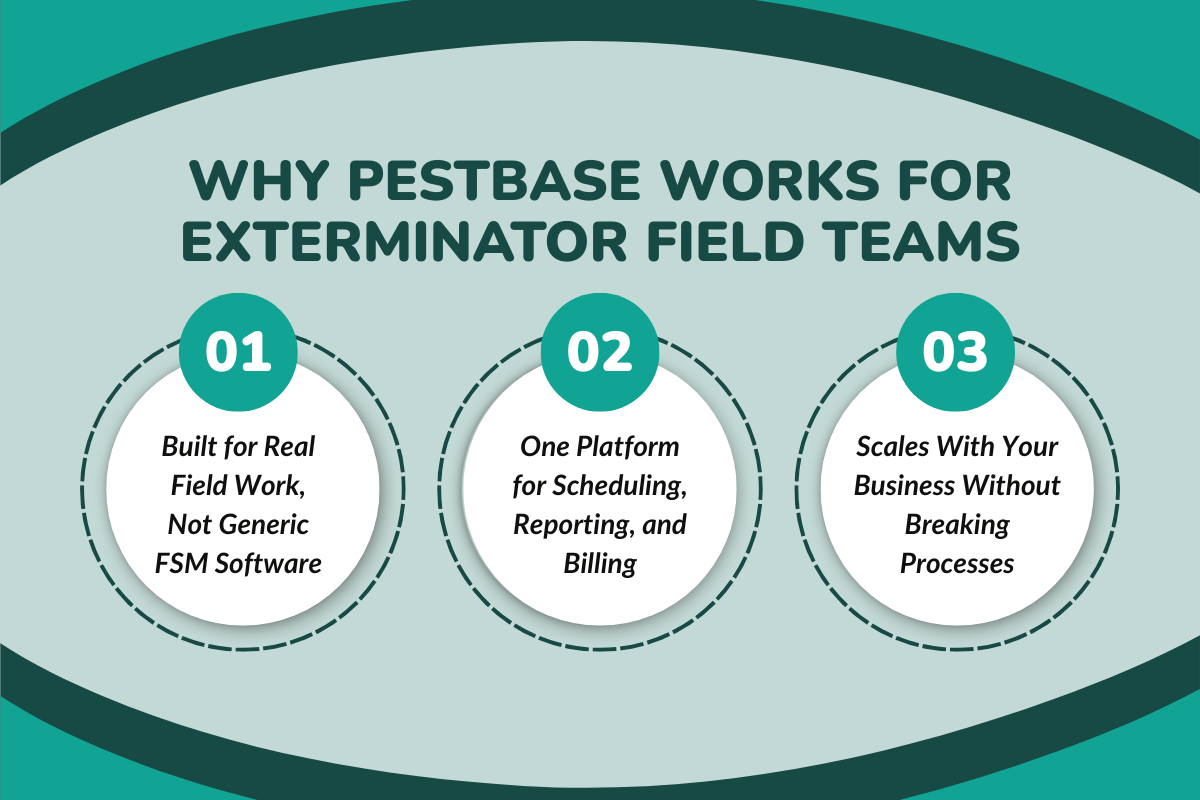 WHY PESTBASE WORKS FOR EXTERMINATOR FIELD TEAMS

01

Built for Real Field Work, Not Generic FSM Software

02

One Platform for Scheduling, Reporting, and Billing

03

Scales With Your Business Without Breaking Processes